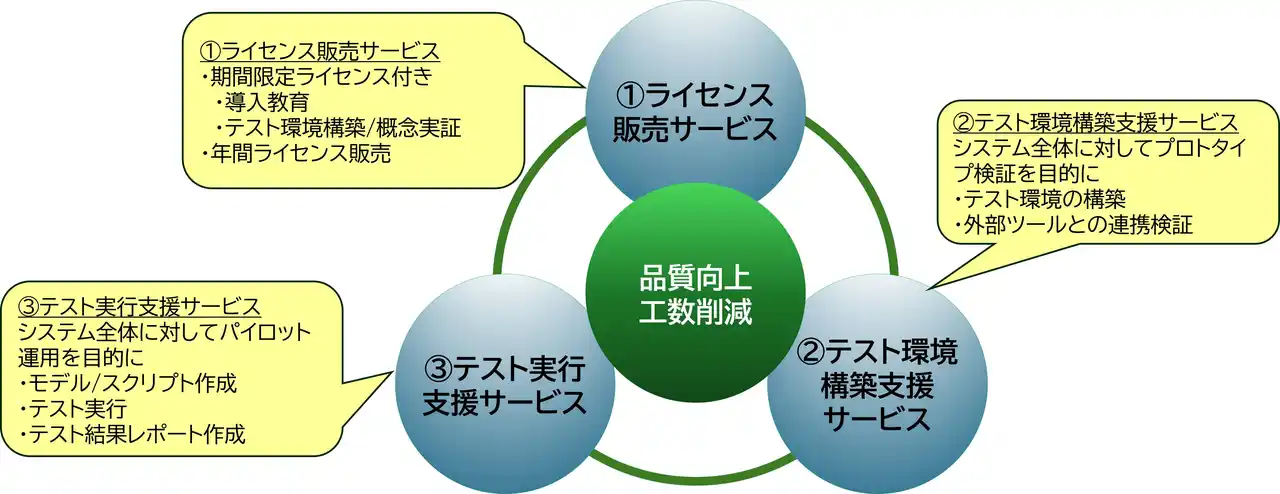 ①ライセンス販売サービス
・期間限定ライセンス付き
・導入教育
・テスト環境構築/概念実証
・年間ライセンス販売

①ライセンス販売サービス

②テスト環境構築支援サービス
システム全体に対してプロトタイプ検証を目的に
・テスト環境の構築
・外部ツールとの連携検証

品質向上
工数削減

③テスト実行支援サービス
システム全体に対してパイロット運用を目的に
・モデル/スクリプト作成
・テスト実行
・テスト結果レポート作成

③テスト実行支援サービス

②テスト環境構築支援サービス